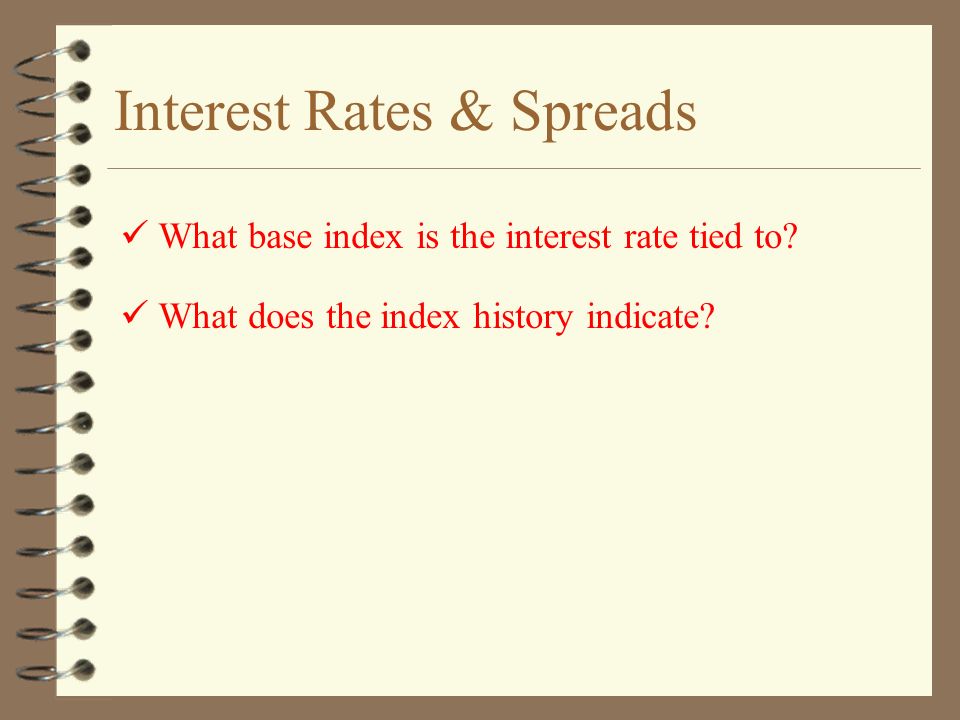 Interest Rates & Spreads

✓ What base index is the interest rate tied to?

✓ What does the index history indicate?